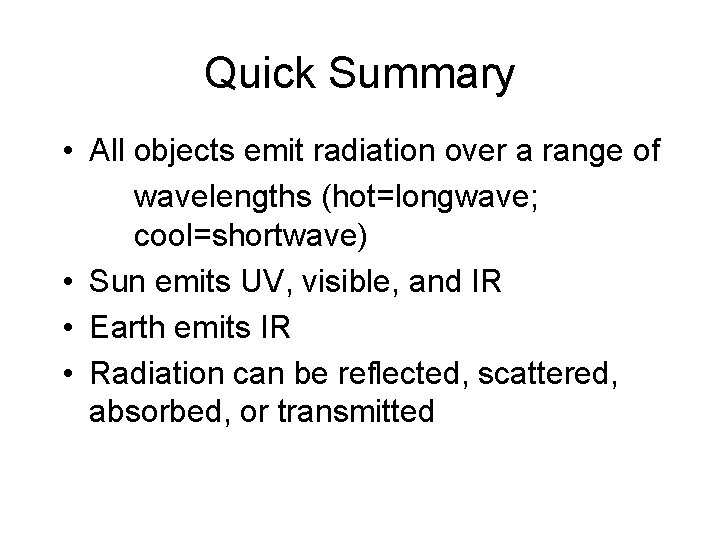 Quick Summary

• All objects emit radiation over a range of wavelengths (hot=longwave; cool=shortwave)
• Sun emits UV, visible, and IR
• Earth emits IR
• Radiation can be reflected, scattered, absorbed, or transmitted